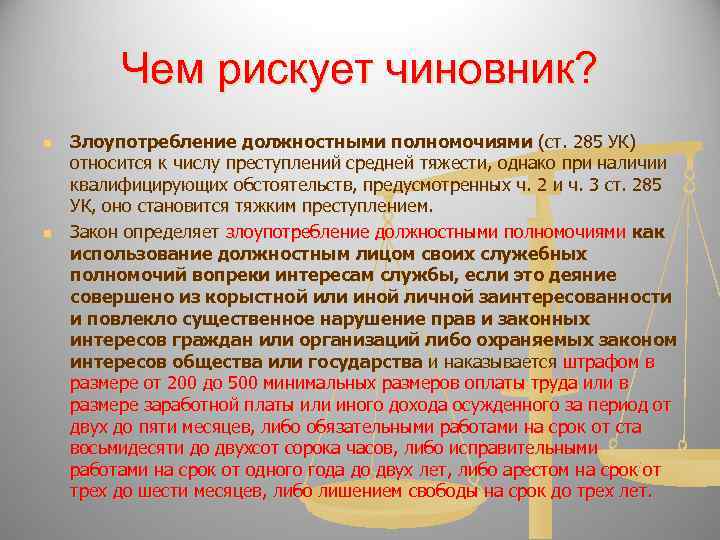 Чем рискует чиновник?

Злоупотребление должностными полномочиями (ст. 285 УК) относится к числу преступлений средней тяжести, однако при наличии квалифицирующих обстоятельств, предусмотренных ч. 2 и ч. 3 ст. 285 УК, оно становится тяжким преступлением.

Закон определяет злоупотребление должностными полномочиями как использование должностным лицом своих служебных полномочий вопреки интересам службы, если это деяние совершено из корыстной или иной личной заинтересованности и повлекло существенное нарушение прав и законных интересов граждан или организаций либо охраняемых законом интересов общества или государства и наказывается штрафом в размере от 200 до 500 минимальных размеров оплаты труда или в размере заработной платы или иного дохода осужденного за период от двух до пяти месяцев, либо обязательными работами на срок от ста восьмидесяти до двухсот сорока часов, либо исправительными работами на срок от одного года до двух лет, либо арестом на срок от трех до шести месяцев, либо лишением свободы на срок до трех лет.